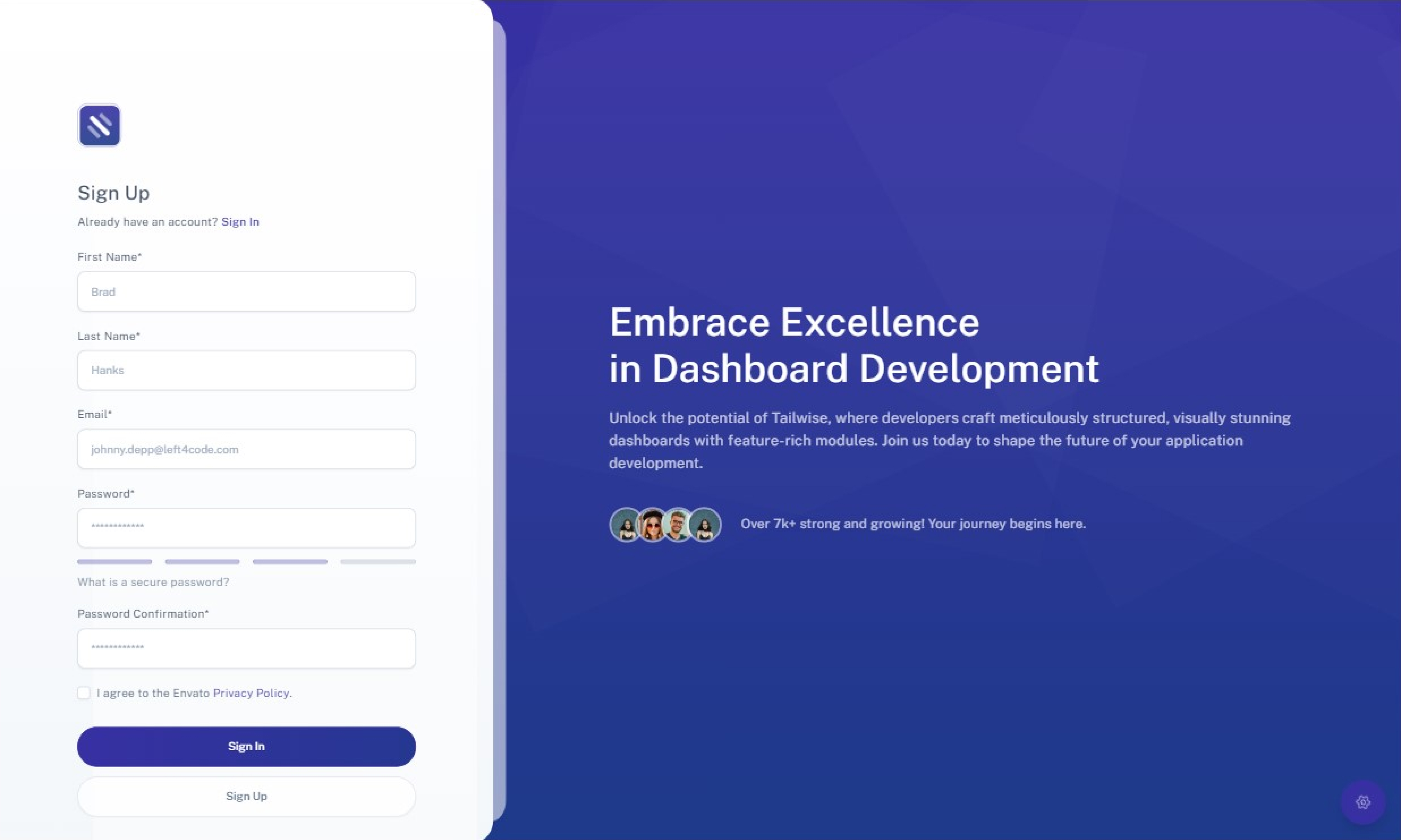 Sign Up

Already have an account? Sign In

First Name*

Brad

Last Name*

Hanks

Email*

johnny.depp@left4code.com

Password*

************

What is a secure password?

Password Confirmation*

************

I agree to the Envato Privacy Policy.

Sign In

Sign Up

Embrace Excellence
in Dashboard Development

Unlock the potential of Tailwise, where developers craft meticulously structured, visually stunning dashboards with feature-rich modules. Join us today to shape the future of your application development.

Over 7k+ strong and growing! Your journey begins here.